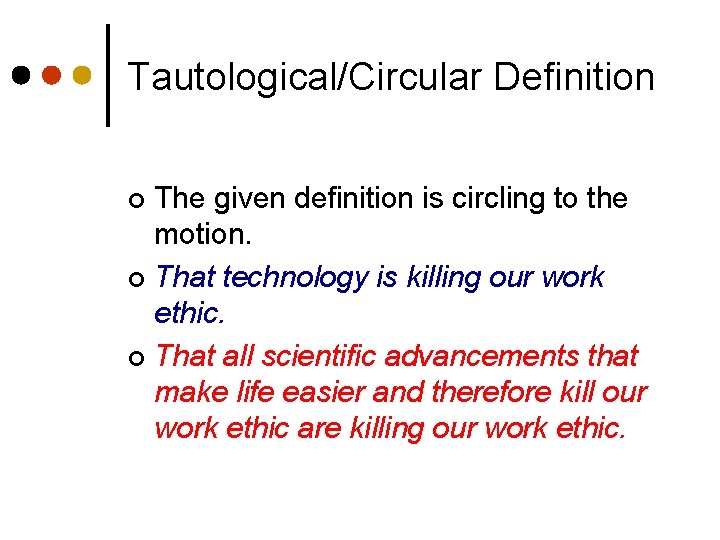 Tautological/Circular Definition

• The given definition is circling to the motion.
• That technology is killing our work ethic.
• That all scientific advancements that make life easier and therefore kill our work ethic are killing our work ethic.